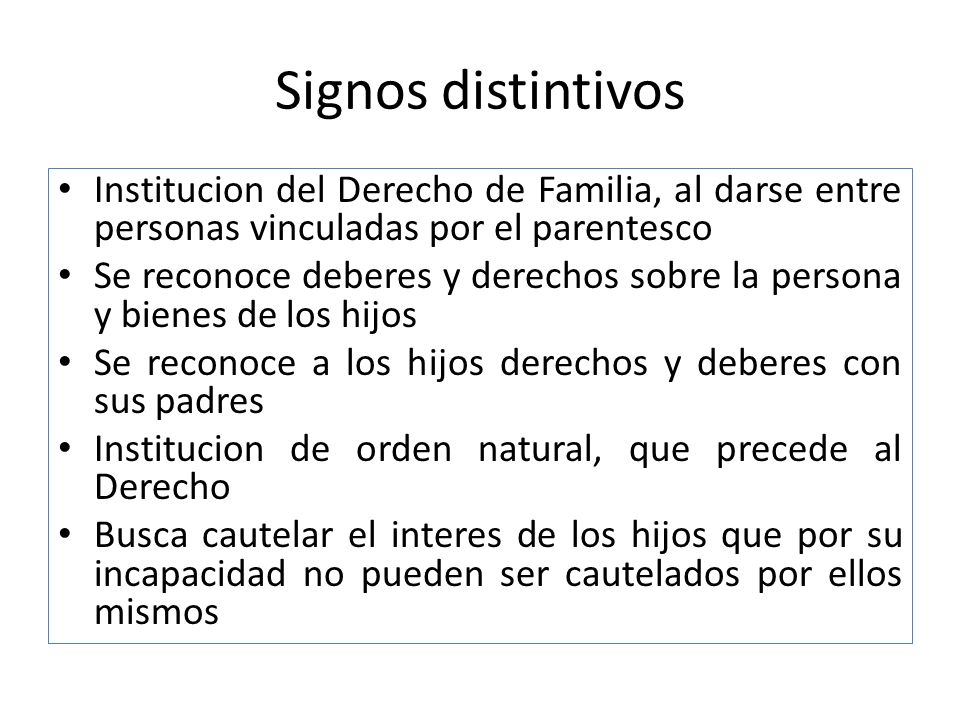 Signos distintivos

• Institucion del Derecho de Familia, al darse entre personas vinculadas por el parentesco
• Se reconoce deberes y derechos sobre la persona y bienes de los hijos
• Se reconoce a los hijos derechos y deberes con sus padres
• Institucion de orden natural, que precede al Derecho
• Busca cautelar el interes de los hijos que por su incapacidad no pueden ser cautelados por ellos mismos